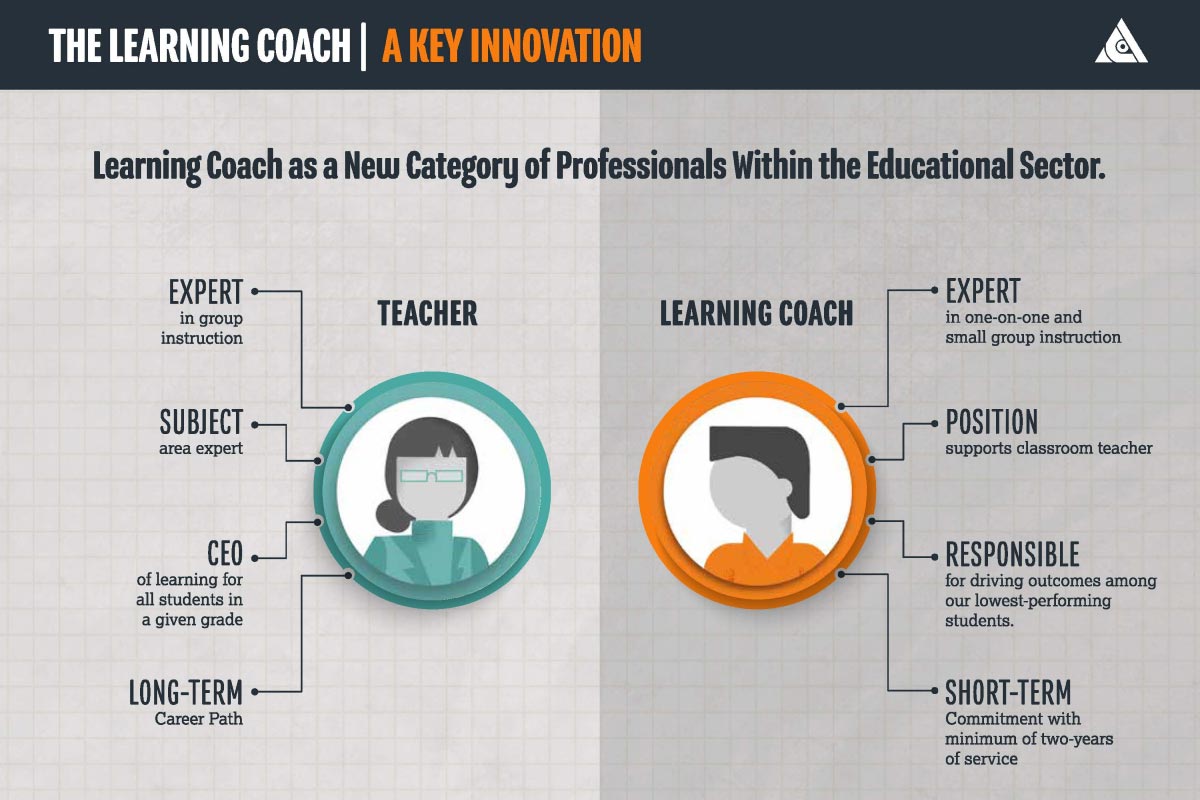 THE LEARNING COACH | A KEY INNOVATION

Learning Coach as a New Category of Professionals Within the Educational Sector.

TEACHER

EXPERT
in group instruction

SUBJECT
area expert

CEO
of learning for all students in a given grade

LONG-TERM
Career Path

LEARNING COACH

EXPERT
in one-on-one and small group instruction

POSITION
supports classroom teacher

RESPONSIBLE
for driving outcomes among our lowest-performing students.

SHORT-TERM
Commitment with minimum of two-years of service